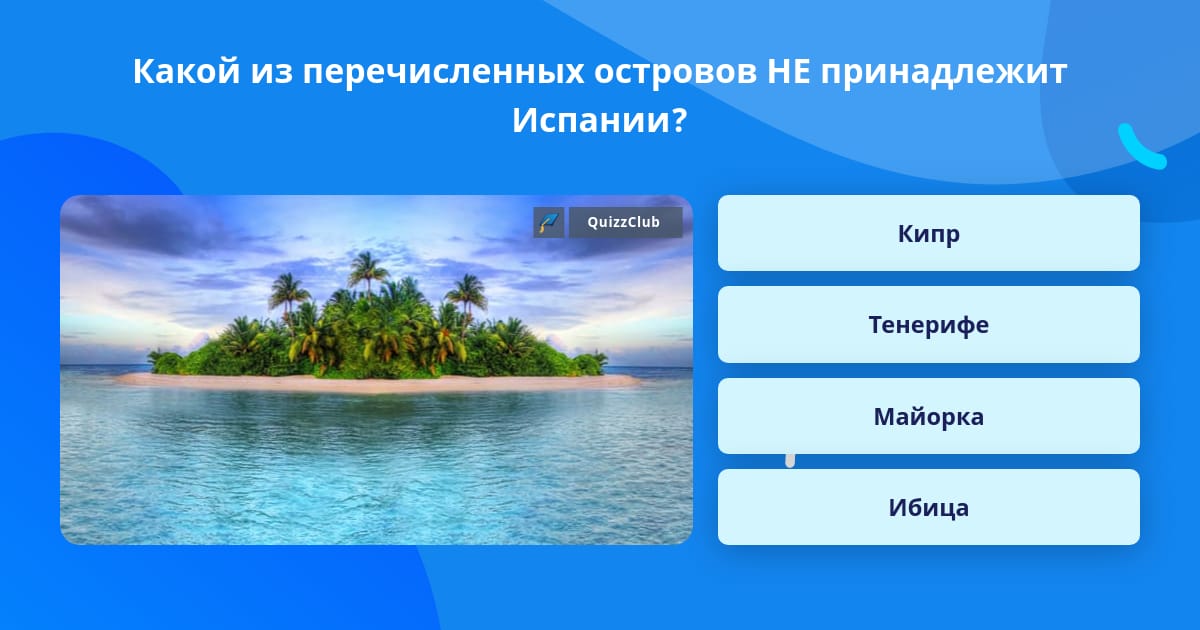 Какой из перечисленных островов НЕ принадлежит Испании?

QuizzClub

Кипр

Тенерифе

Майорка

Ибица